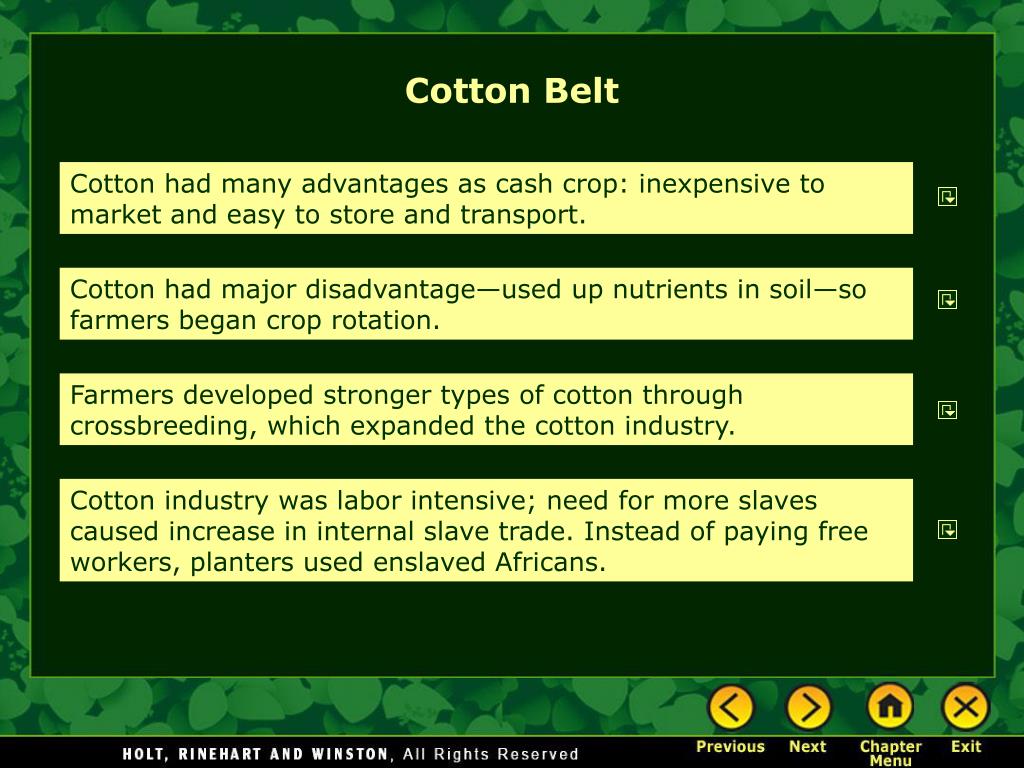 Cotton Belt

Cotton had many advantages as cash crop: inexpensive to market and easy to store and transport.

Cotton had major disadvantage—used up nutrients in soil—so farmers began crop rotation.

Farmers developed stronger types of cotton through crossbreeding, which expanded the cotton industry.

Cotton industry was labor intensive; need for more slaves caused increase in internal slave trade. Instead of paying free workers, planters used enslaved Africans.

HOLT, RINEHART AND WINSTON, All Rights Reserved

Previous Next Chapter Menu Exit